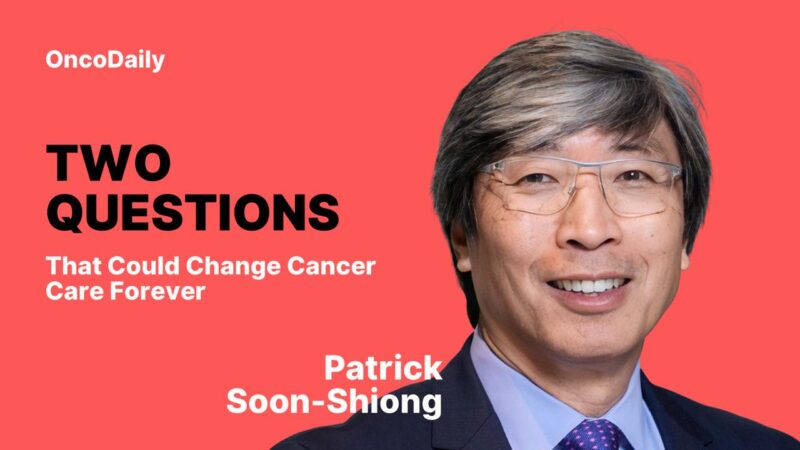 OncoDaily

TWO QUESTIONS

That Could Change Cancer Care Forever

Patrick Soon-Shiong